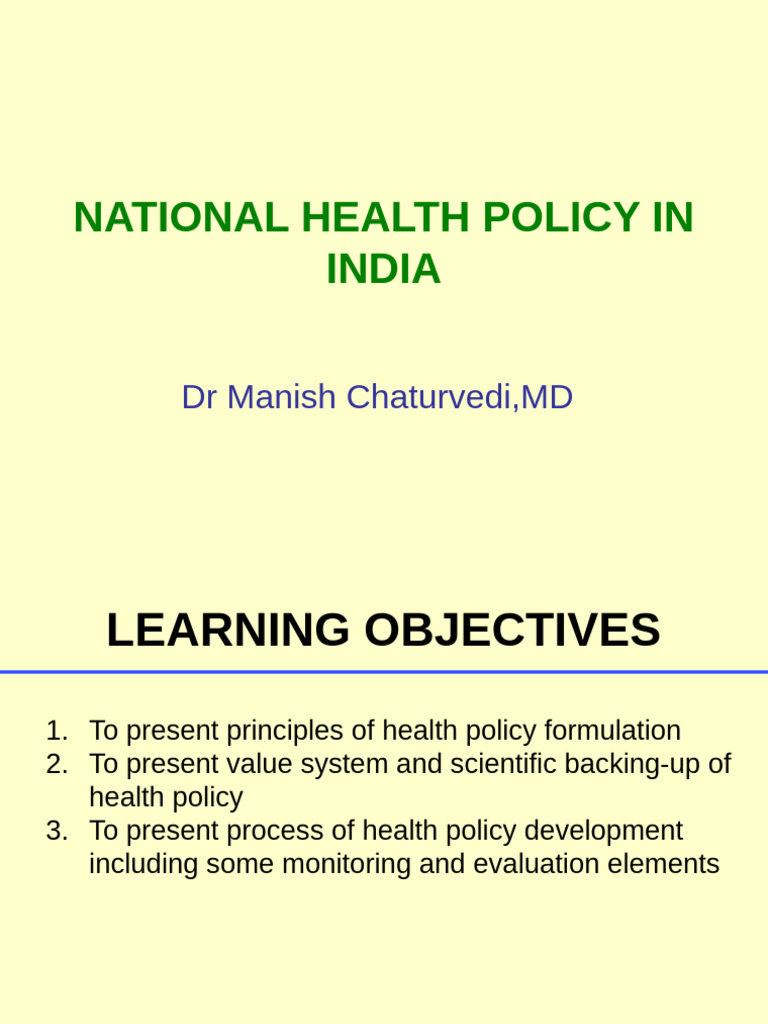 NATIONAL HEALTH POLICY IN INDIA

Dr Manish Chaturvedi,MD

LEARNING OBJECTIVES

1. To present principles of health policy formulation
2. To present value system and scientific backing-up of health policy
3. To present process of health policy development including some monitoring and evaluation elements